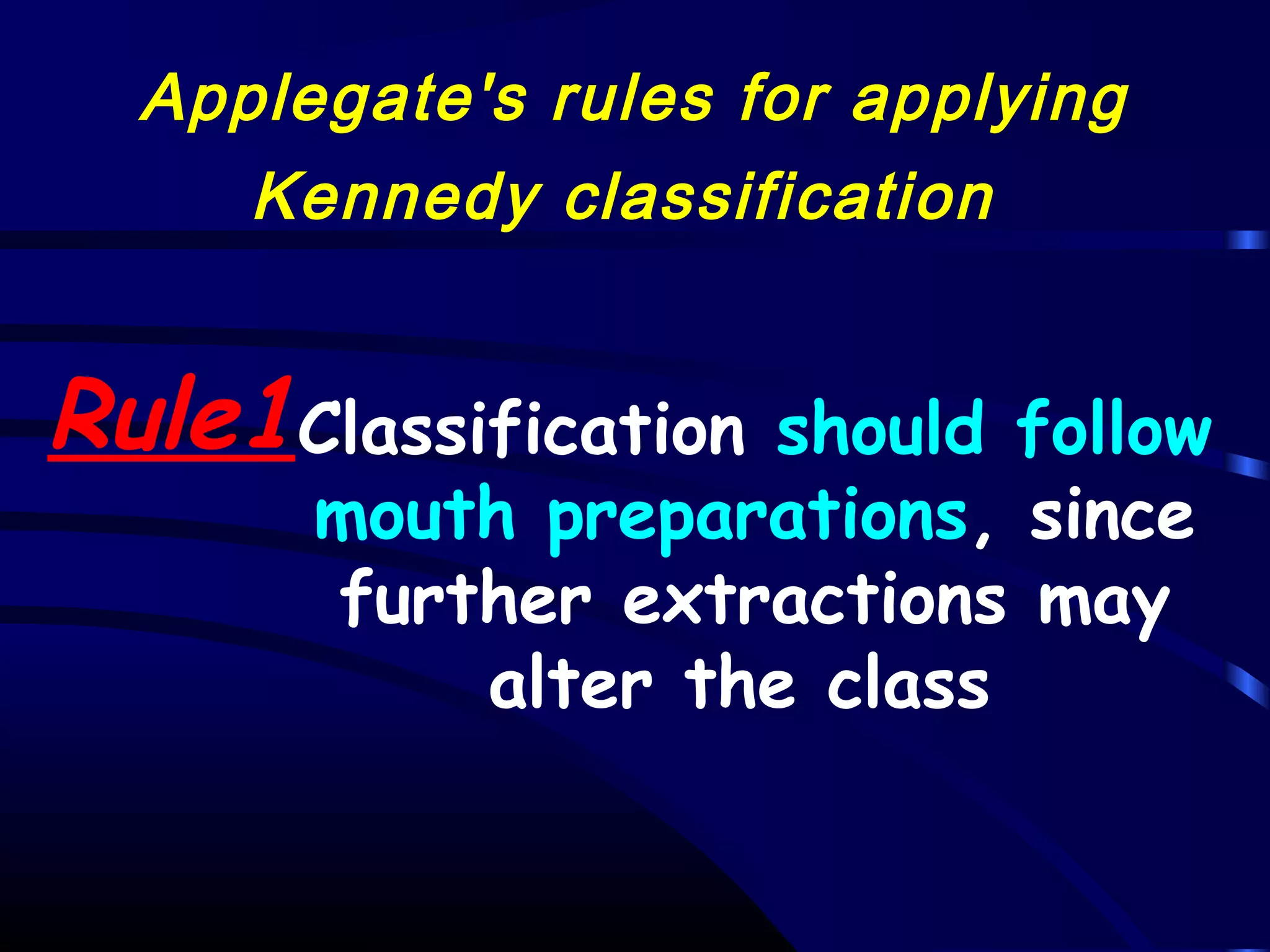 Applegate's rules for applying Kennedy classification

Rule1 Classification should follow mouth preparations, since further extractions may alter the class